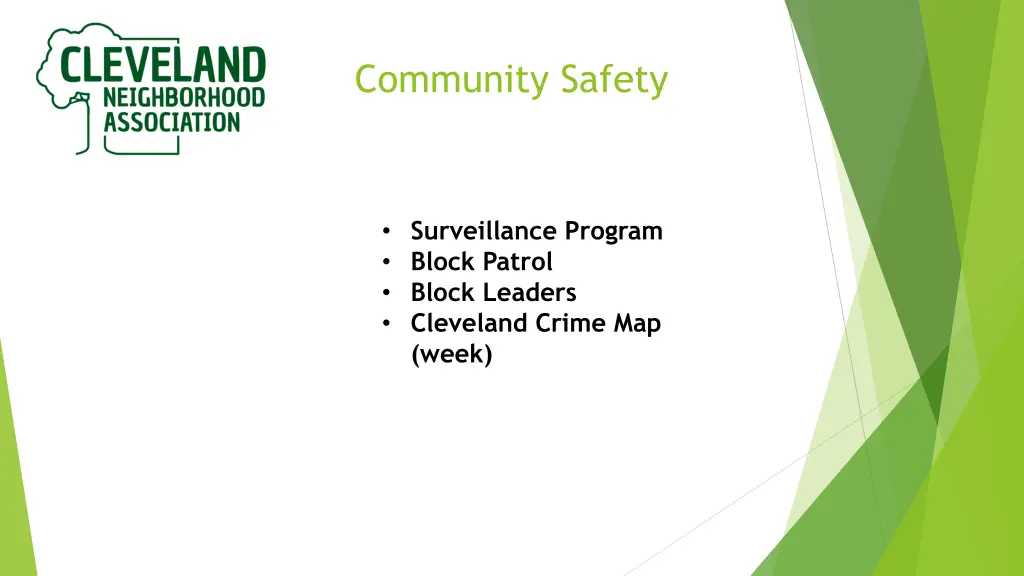 CLEVELAND NEIGHBORHOOD ASSOCIATION

Community Safety

• Surveillance Program
• Block Patrol
• Block Leaders
• Cleveland Crime Map (week)